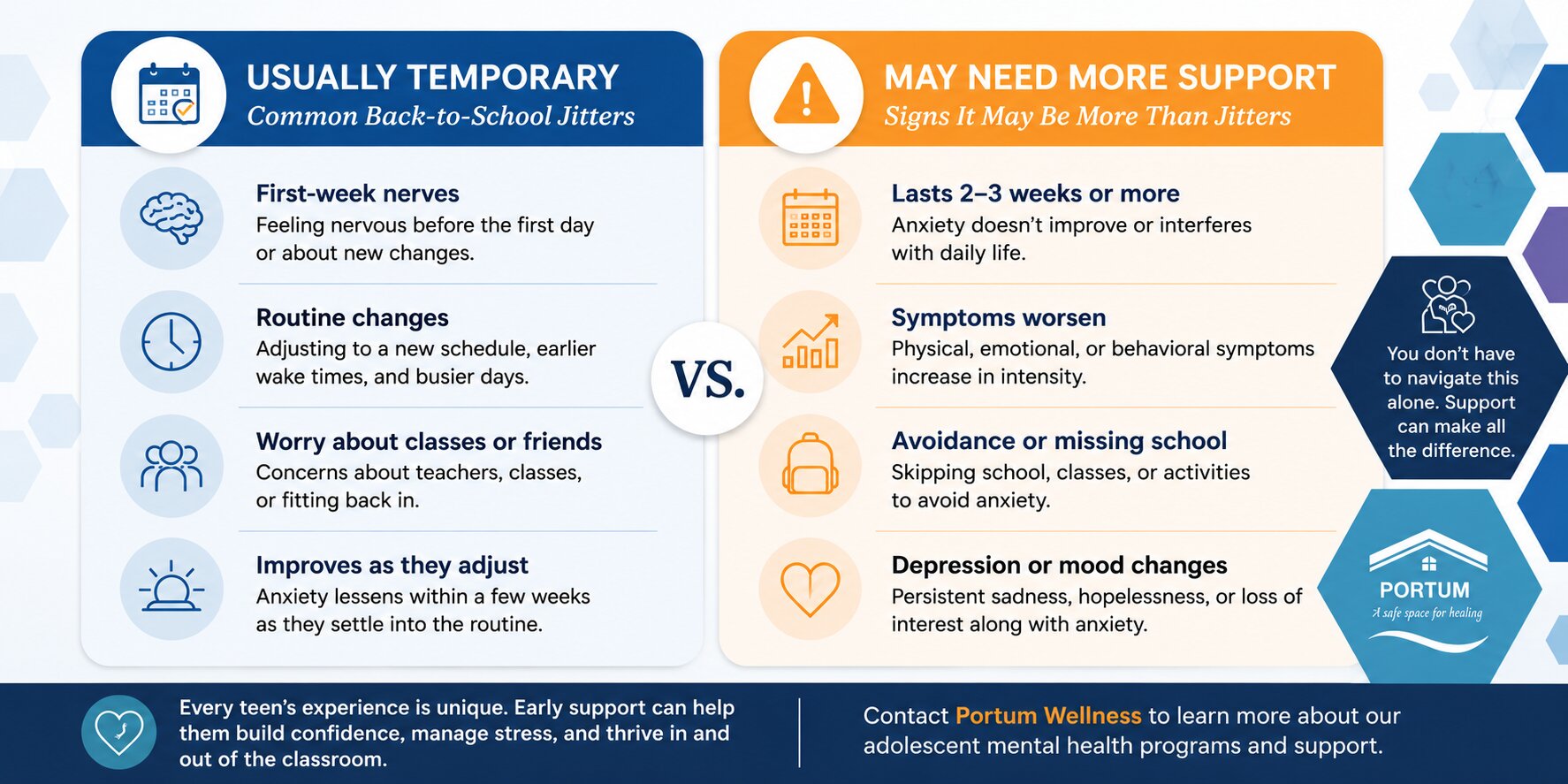 USUALLY TEMPORARY
Common Back-to-School Jitters

First-week nerves
Feeling nervous before the first day or about new changes.

Routine changes
Adjusting to a new schedule, earlier wake times, and busier days.

Worry about classes or friends
Concerns about teachers, classes, or fitting back in.

Improves as they adjust
Anxiety lessens within a few weeks as they settle into the routine.

VS.

MAY NEED MORE SUPPORT
Signs It May Be More Than Jitters

Lasts 2–3 weeks or more
Anxiety doesn't improve or interferes with daily life.

Symptoms worsen
Physical, emotional, or behavioral symptoms increase in intensity.

Avoidance or missing school
Skipping school, classes, or activities to avoid anxiety.

Depression or mood changes
Persistent sadness, hopelessness, or loss of interest along with anxiety.

You don't have to navigate this alone. Support can make all the difference.

PORTUM
A safe space for healing

Every teen's experience is unique. Early support can help them build confidence, manage stress, and thrive in and out of the classroom.

Contact Portum Wellness to learn more about our adolescent mental health programs and support.